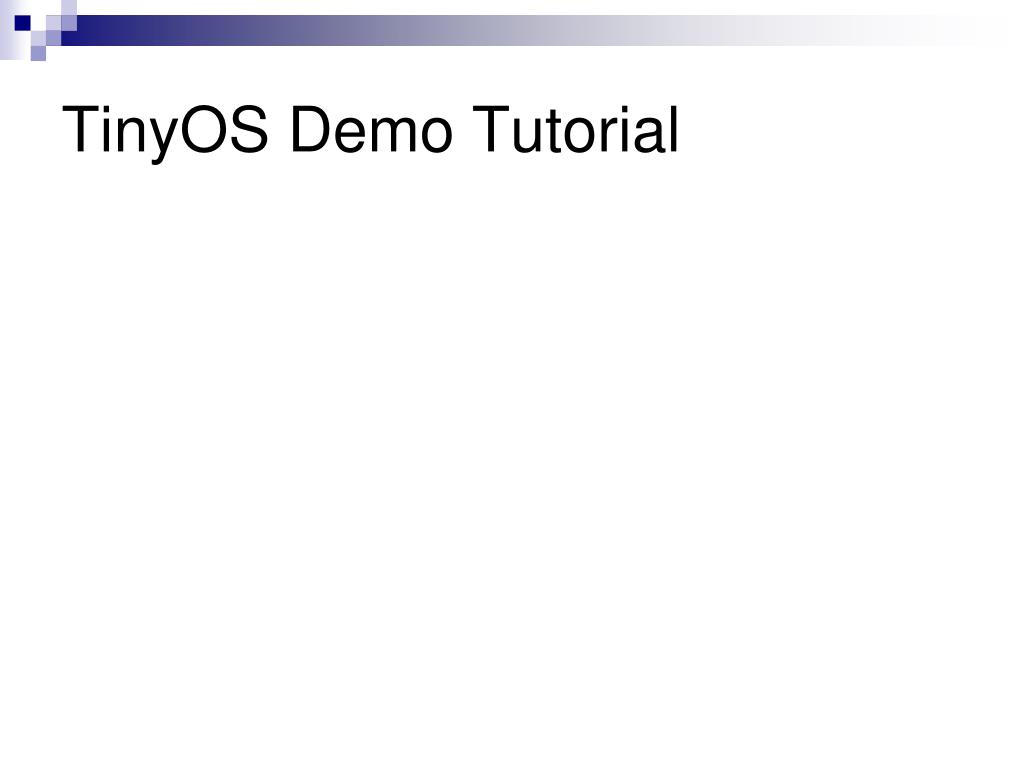 TinyOS Demo Tutorial